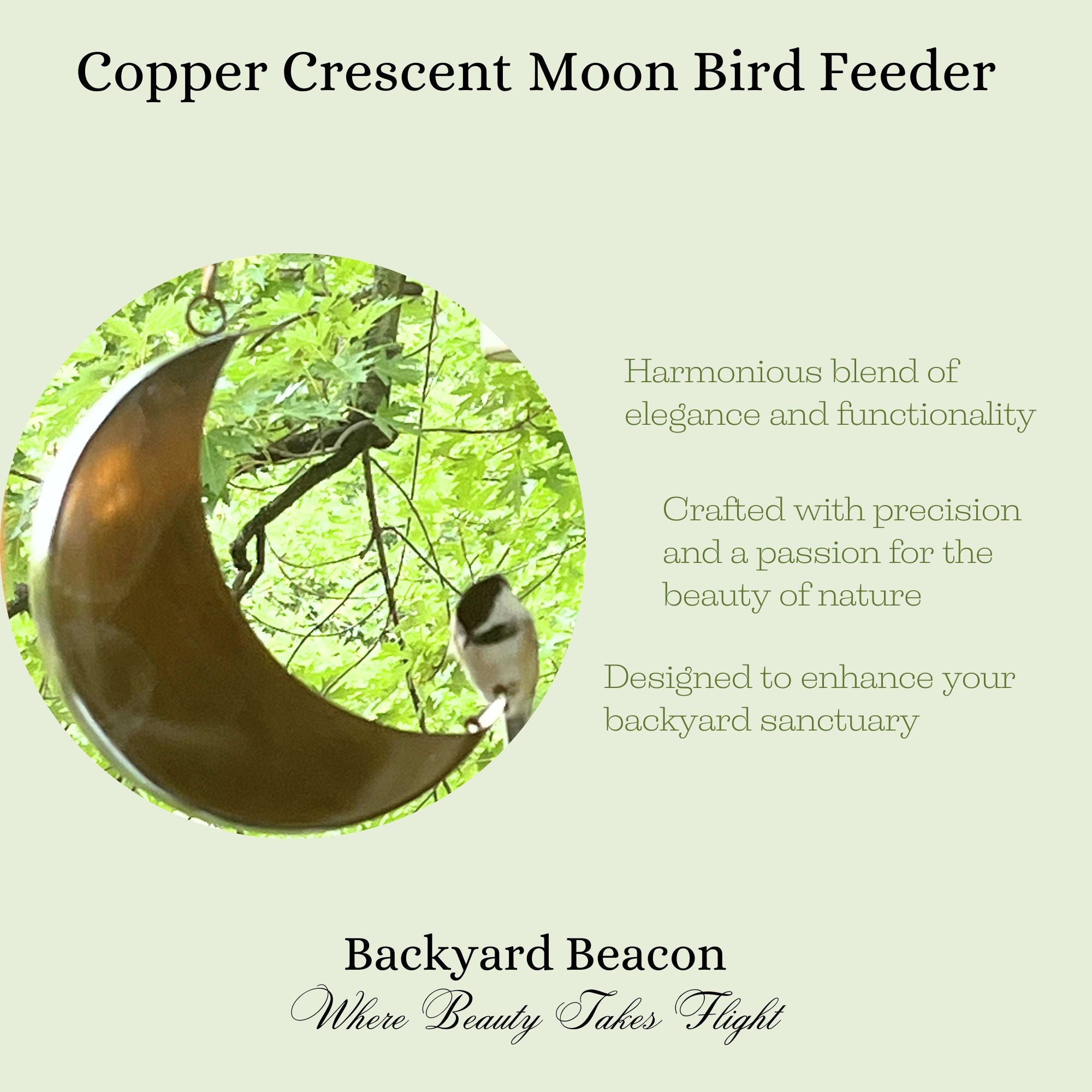 Copper Crescent Moon Bird Feeder

Harmonious blend of elegance and functionality

Crafted with precision and a passion for the beauty of nature

Designed to enhance your backyard sanctuary

Backyard Beacon
Where Beauty Takes Flight